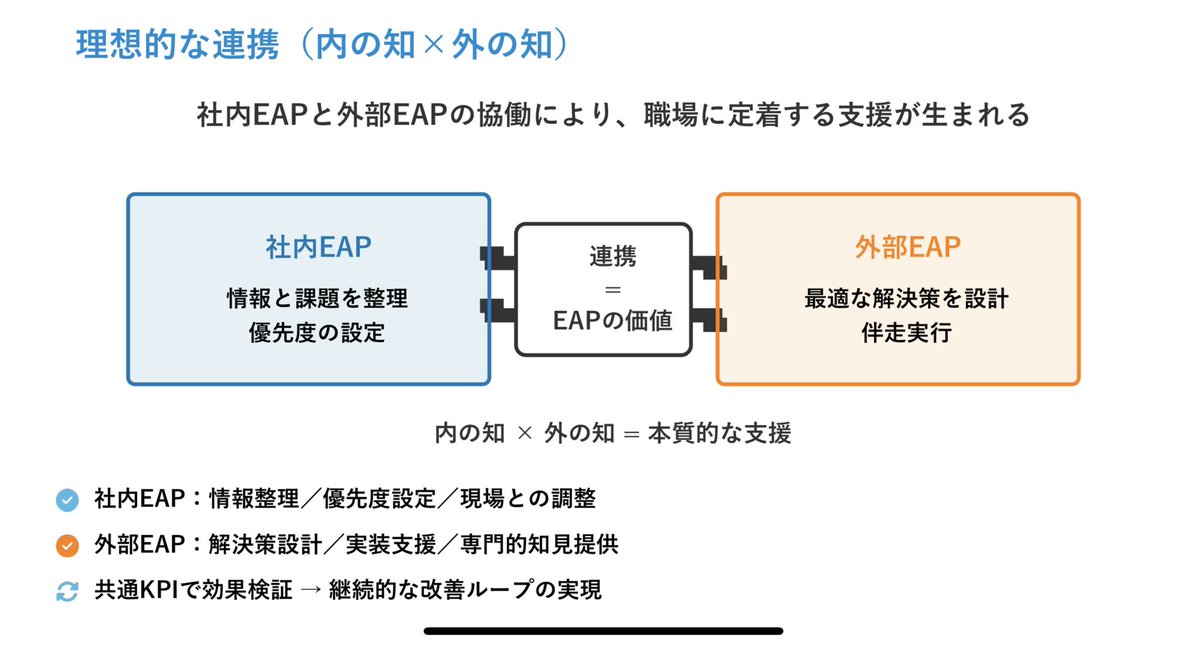 理想的な連携（内の知×外の知）

社内EAPと外部EAPの協働により、職場に定着する支援が生まれる

社内EAP
情報と課題を整理
優先度の設定

連携
=
EAPの価値

外部EAP
最適な解決策を設計
伴走実行

内の知 × 外の知 = 本質的な支援

社内EAP：情報整理／優先度設定／現場との調整

外部EAP：解決策設計／実装支援／専門的知見提供

共通KPIで効果検証 → 継続的な改善ループの実現